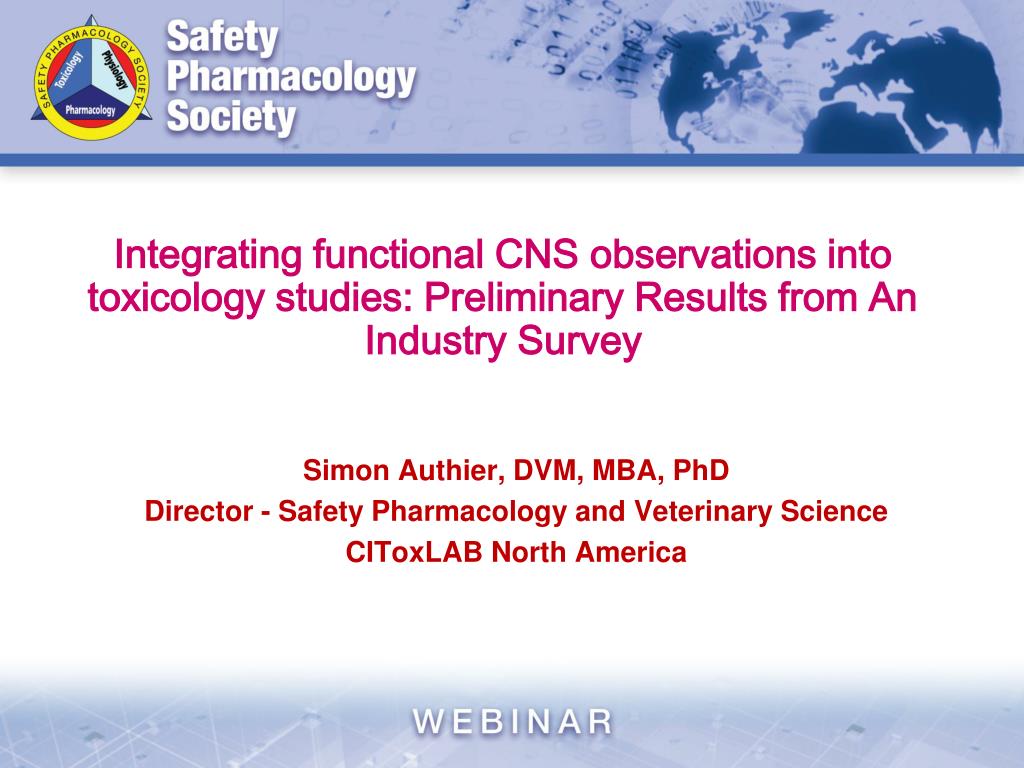 SAFETY PHARMACOLOGY SOCIETY
Toxicology
Physiology
Pharmacology

Safety Pharmacology Society

Integrating functional CNS observations into toxicology studies: Preliminary Results from An Industry Survey

Simon Authier, DVM, MBA, PhD
Director - Safety Pharmacology and Veterinary Science
CIToxLAB North America

WEBINAR